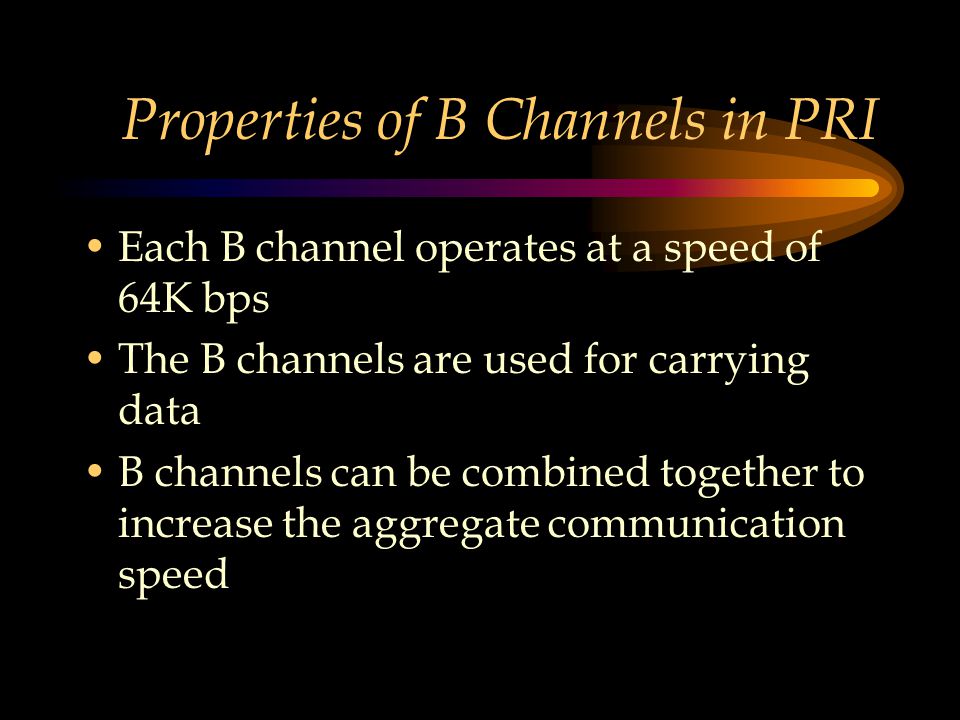 Properties of B Channels in PRI

• Each B channel operates at a speed of 64K bps

• The B channels are used for carrying data

• B channels can be combined together to increase the aggregate communication speed